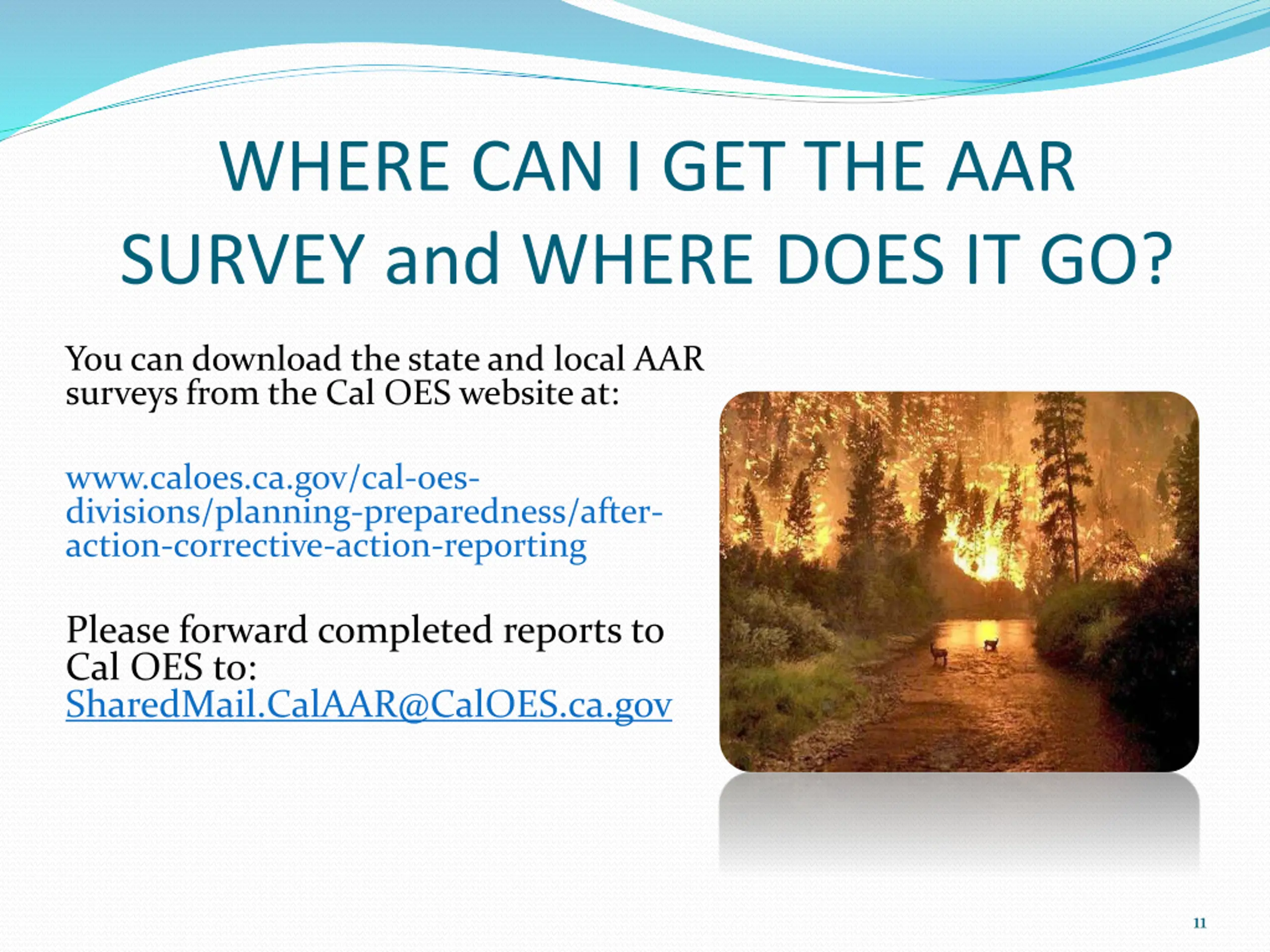 WHERE CAN I GET THE AAR SURVEY and WHERE DOES IT GO?

You can download the state and local AAR surveys from the Cal OES website at:

www.caloes.ca.gov/cal-oes-divisions/planning-preparedness/after-action-corrective-action-reporting

Please forward completed reports to Cal OES to: SharedMail.CalAAR@CalOES.ca.gov

11